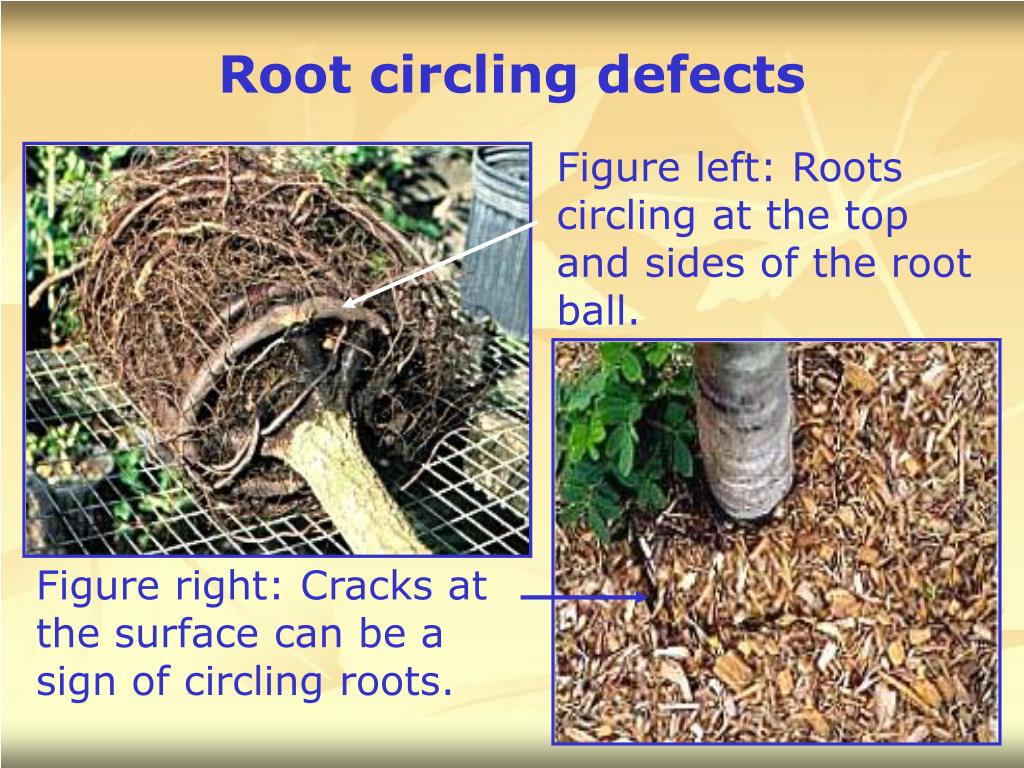 Root circling defects

Figure left: Roots circling at the top and sides of the root ball.

Figure right: Cracks at the surface can be a sign of circling roots.